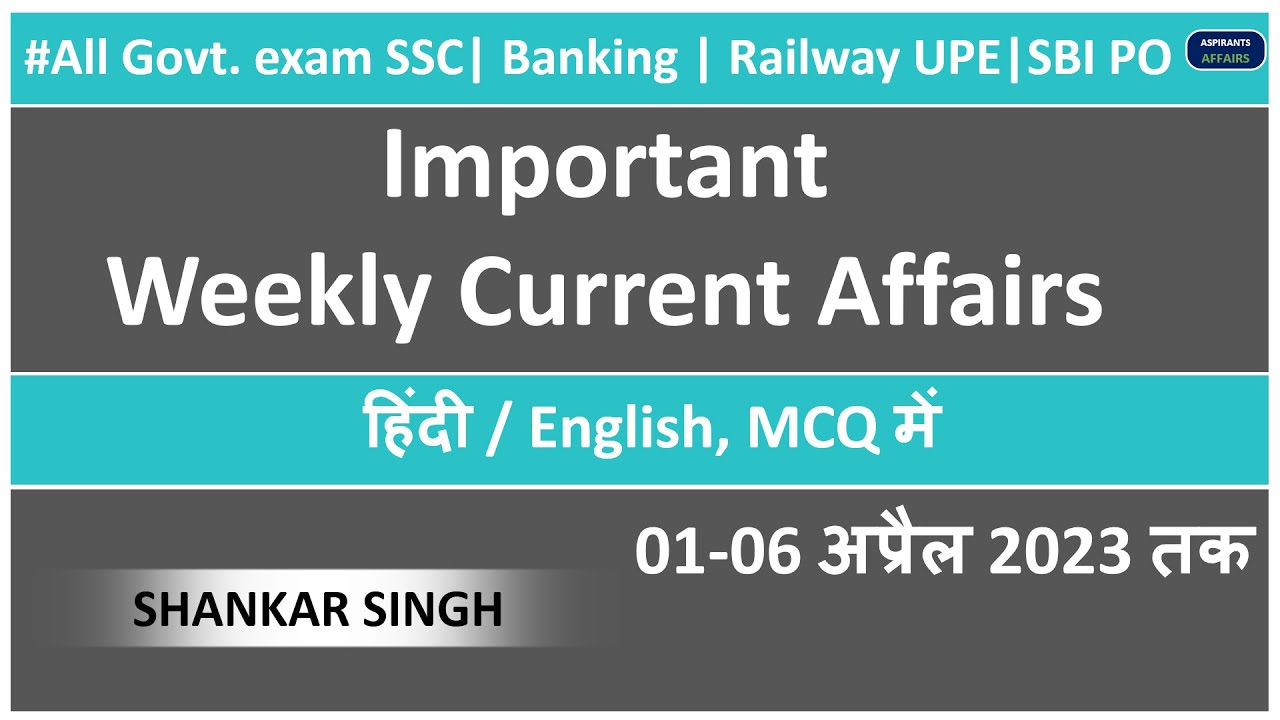 #All Govt. exam SSC| Banking | Railway UPE|SBI PO

ASPIRANTS AFFAIRS

Important
Weekly Current Affairs

हिंदी / English, MCQ में

01-06 अप्रैल 2023 तक

SHANKAR SINGH